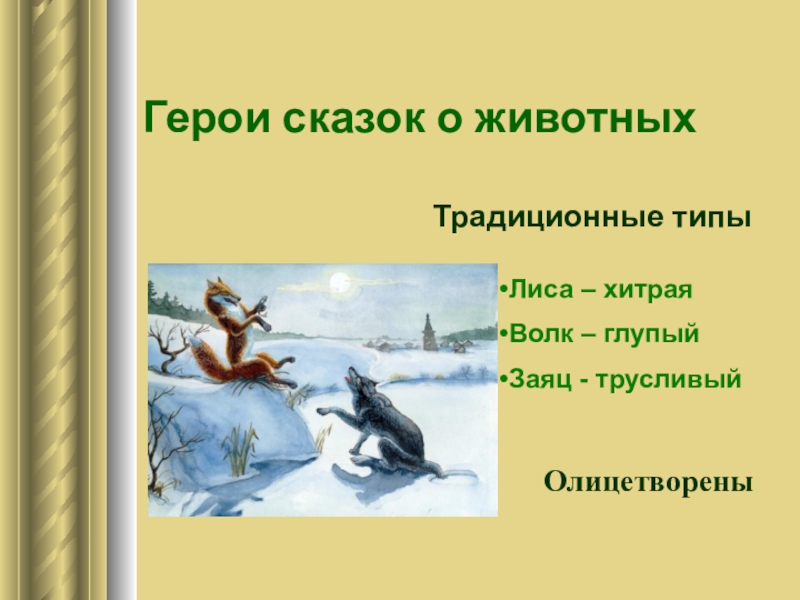 Герои сказок о животных

Традиционные типы

•Лиса – хитрая
•Волк – глупый
•Заяц - трусливый

Олицетворены